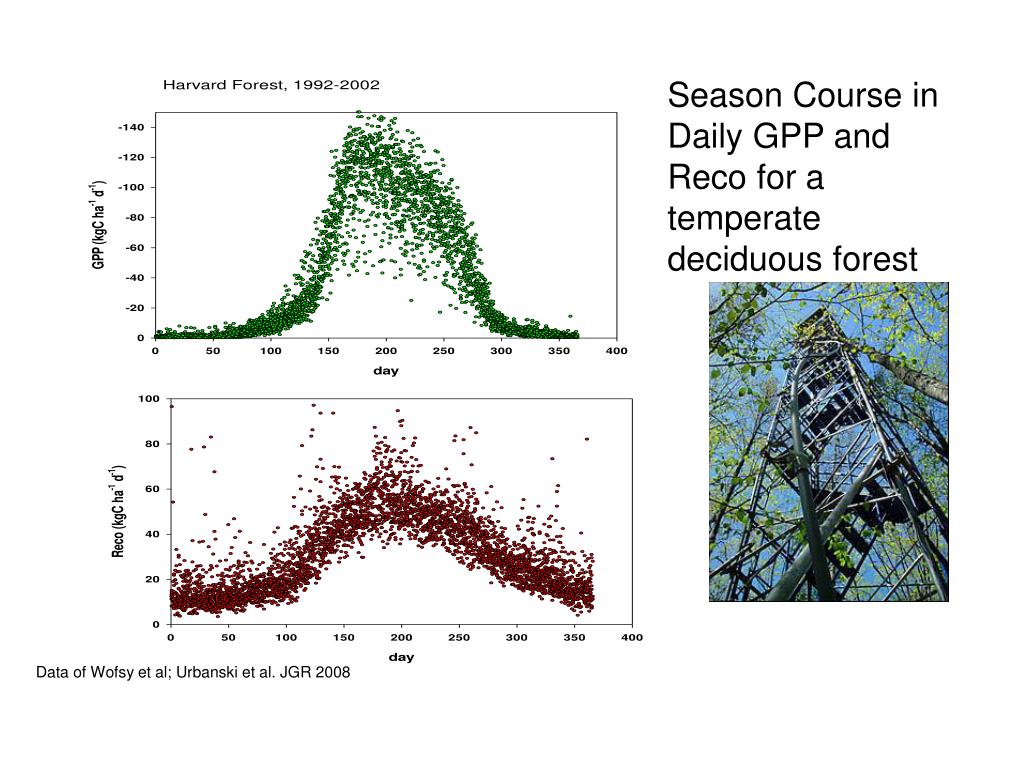 Season Course in Daily GPP and Reco for a temperate deciduous forest

Harvard Forest, 1992-2002

GPP (kgC ha$^{-1}$ d$^{-1}$)

-140
-120
-100
-80
-60
-40
-20
0

0 50 100 150 200 250 300 350 400

day

Reco (kgC ha$^{-1}$ d$^{-1}$)

100
80
60
40
20
0

0 50 100 150 200 250 300 350 400

day

Data of Wofsy et al; Urbanski et al. JGR 2008